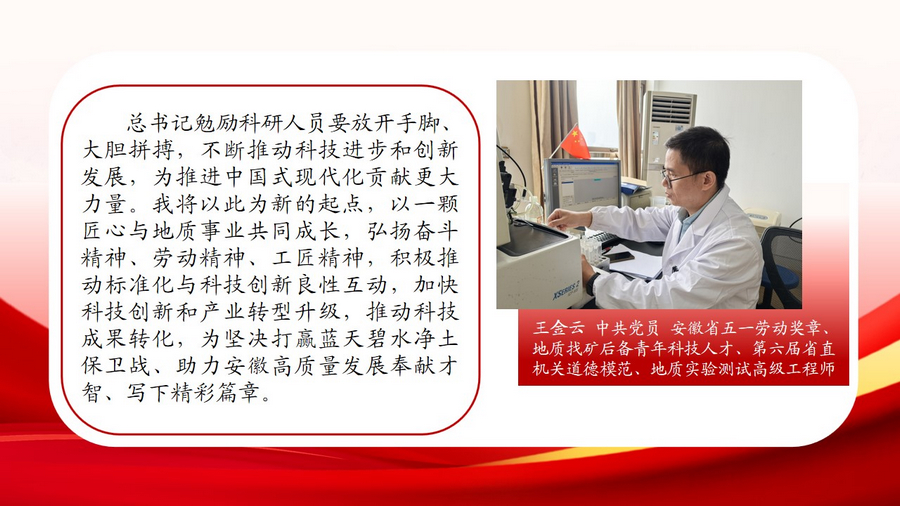 总书记勉励科研人员要放开手脚、大胆拼搏，不断推动科技进步和创新发展，为推进中国式现代化贡献更大力量。我将以此为新的起点，以一颗匠心与地质事业共同成长，弘扬奋斗精神、劳动精神、工匠精神，积极推动标准化与科技创新良性互动，加快科技创新和产业转型升级，推动科技成果转化，为坚决打赢蓝天碧水净土保卫战、助力安徽高质量发展奉献才智、写下精彩篇章。

XSERIES 2

王金云 中共党员 安徽省五一劳动奖章、地质找矿后备青年科技人才、第六届省直机关道德模范、地质实验测试高级工程师